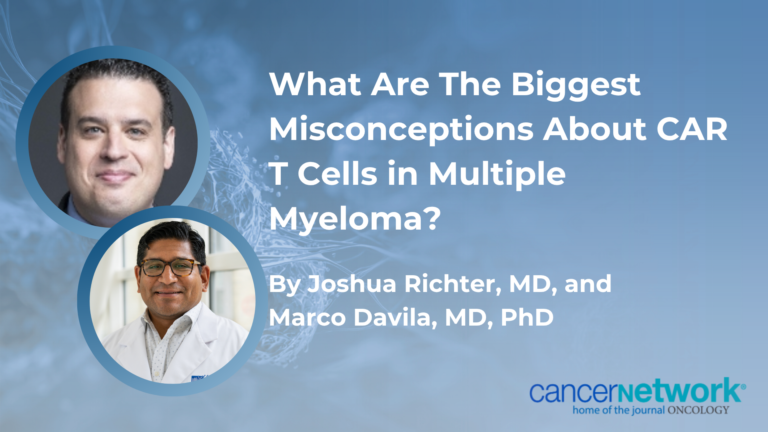 What Are The Biggest Misconceptions About CAR T Cells in Multiple Myeloma?

By Joshua Richter, MD, and Marco Davila, MD, PhD

cancernetwork®
home of the journal ONCOLOGY